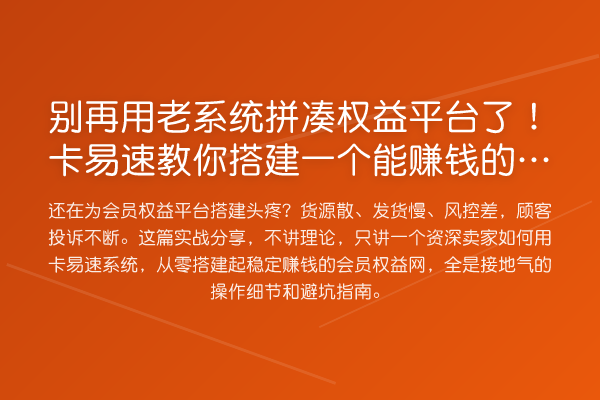 别再用老系统拼凑权益平台了！卡易速教你搭建一个能赚钱的…

还在为会员权益平台搭建头疼？货源散、发货慢、风控差，顾客投诉不断。这篇实战分享，不讲理论，只讲一个资深卖家如何用卡易速系统，从零搭建起稳定赚钱的会员权益网，全是接地气的操作细节和避坑指南。